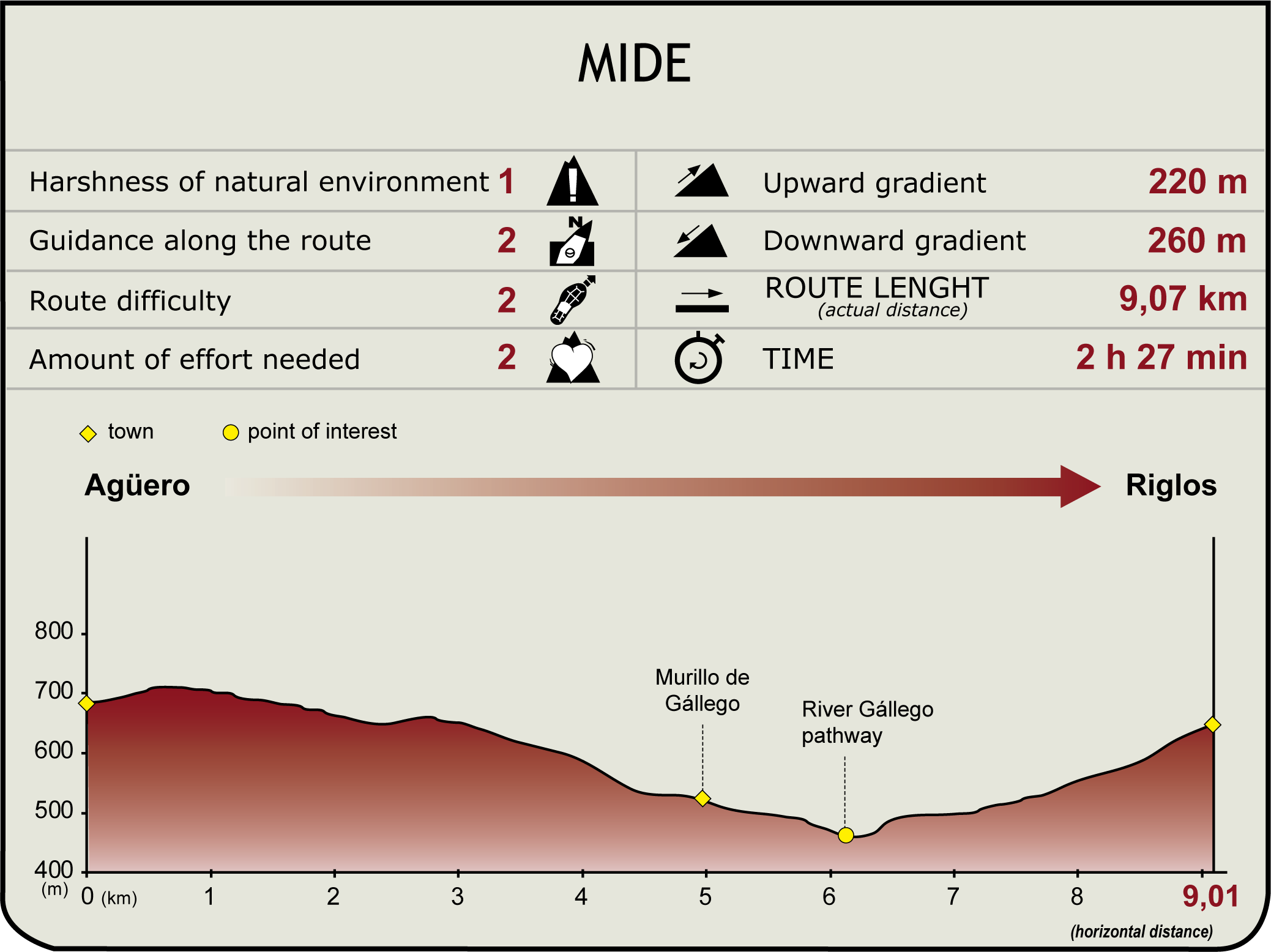 MIDE

| Harshness of natural environment | 1 | Upward gradient | 220 m |
|---|---|---|---|
| Guidance along the route | 2 | Downward gradient | 260 m |
| Route difficulty | 2 | ROUTE LENGHT (actual distance) | 9,07 km |
| Amount of effort needed | 2 | TIME | 2 h 27 min |

town point of interest

Agüero Riglos

800
700
600
500
400
(m)

Murillo de Gállego

River Gállego pathway

0 (km) 1 2 3 4 5 6 7 8 9,01

(horizontal distance)